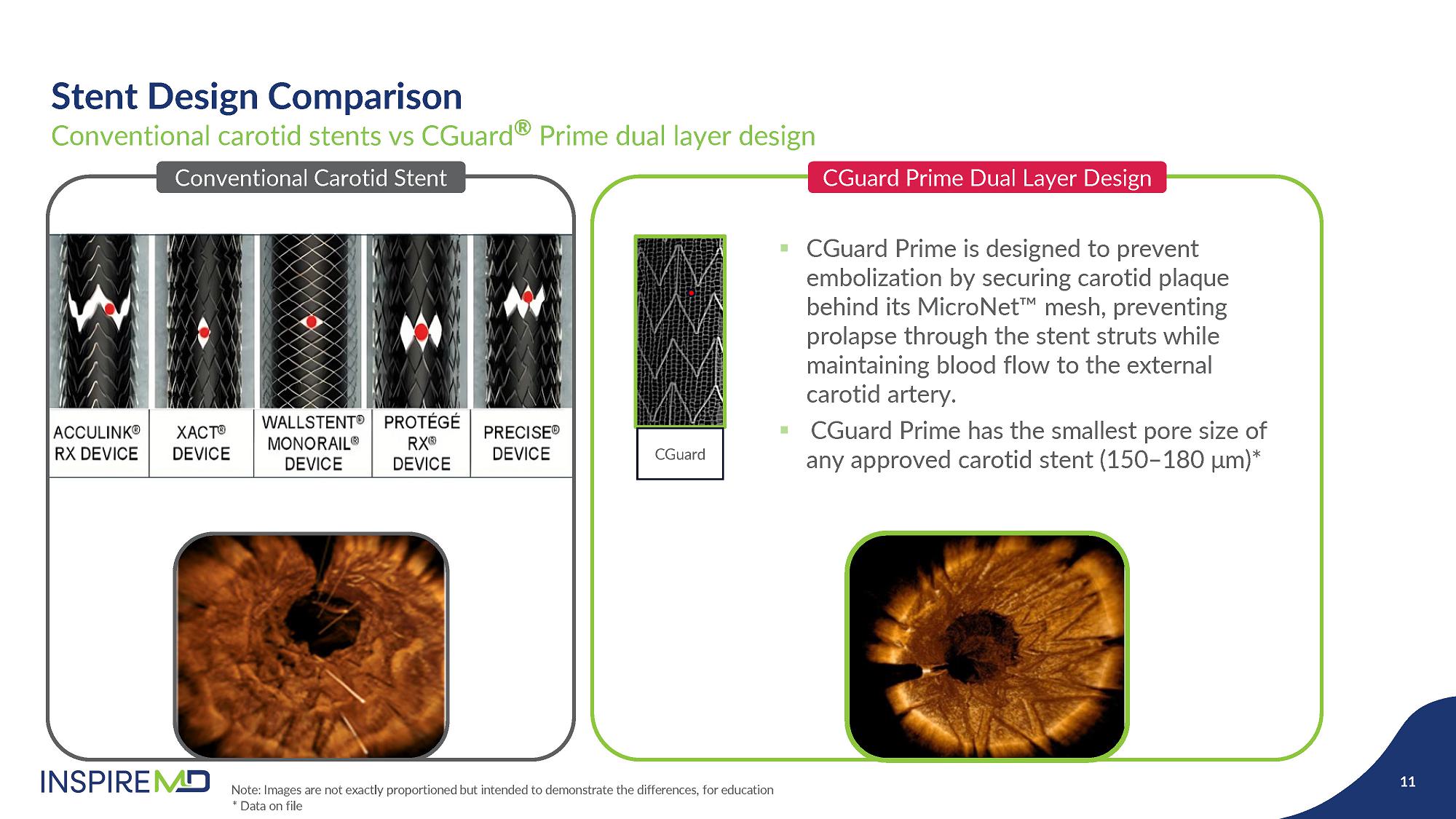 Stent Design Comparison

Conventional carotid stents vs CGuard® Prime dual layer design

Conventional Carotid Stent

| ACCULINK® RX DEVICE | XACT® DEVICE | WALLSTENT® MONORAIL® DEVICE | PROTÉGÉ RX® DEVICE | PRECISE® DEVICE |
|---|---|---|---|---|

CGuard Prime Dual Layer Design

CGuard

▪ CGuard Prime is designed to prevent embolization by securing carotid plaque behind its MicroNet™ mesh, preventing prolapse through the stent struts while maintaining blood flow to the external carotid artery.

▪ CGuard Prime has the smallest pore size of any approved carotid stent (150–180 µm)*

INSPIREMD

Note: Images are not exactly proportioned but intended to demonstrate the differences, for education
* Data on file

11